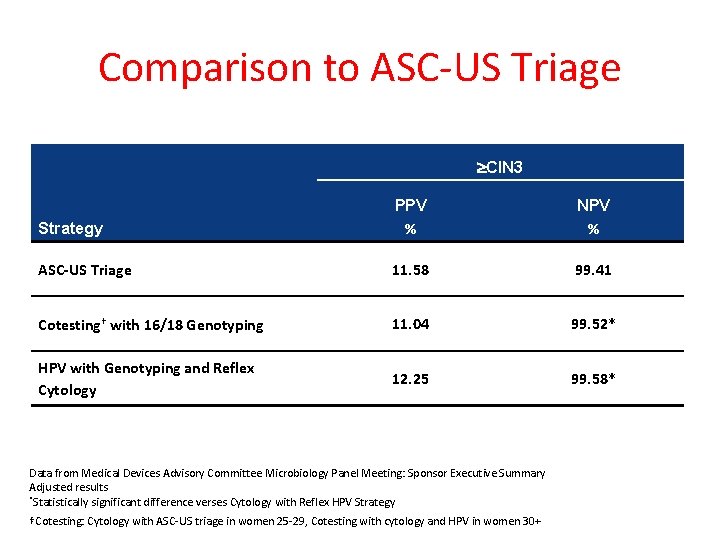 Comparison to ASC-US Triage

| Strategy | ≥CIN3 PPV % | ≥CIN3 NPV % |
|---|---|---|
| ASC-US Triage | 11.58 | 99.41 |
| Cotesting$^{\dagger}$ with 16/18 Genotyping | 11.04 | 99.52* |
| HPV with Genotyping and Reflex Cytology | 12.25 | 99.58* |

Data from Medical Devices Advisory Committee Microbiology Panel Meeting: Sponsor Executive Summary
Adjusted results
*Statistically significant difference verses Cytology with Reflex HPV Strategy
† Cotesting: Cytology with ASC-US triage in women 25-29, Cotesting with cytology and HPV in women 30+